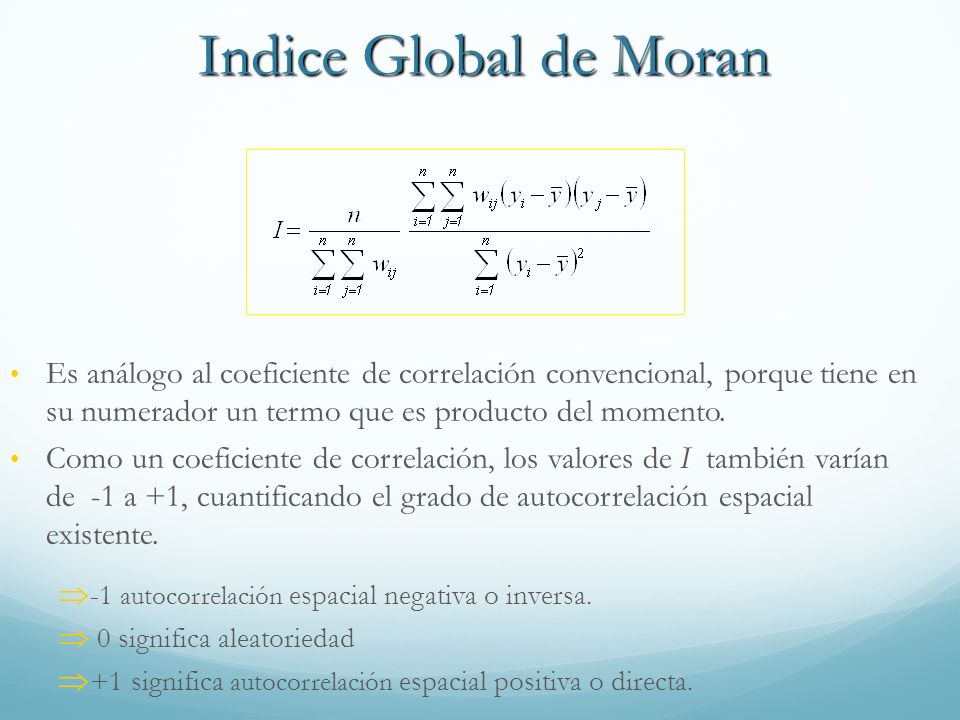 Indice Global de Moran

$I = \frac{n}{\sum_{i=1}^{n}\sum_{j=1}^{n} w_{ij}} \frac{\sum_{i=1}^{n}\sum_{j=1}^{n} w_{ij}(y_i - \bar{y})(y_j - \bar{y})}{\sum_{i=1}^{n}(y_i - \bar{y})^2}$

• Es análogo al coeficiente de correlación convencional, porque tiene en su numerador un termo que es producto del momento.

• Como un coeficiente de correlación, los valores de $I$ también varían de -1 a +1, cuantificando el grado de autocorrelación espacial existente.

$\Rightarrow$-1 autocorrelación espacial negativa o inversa.

$\Rightarrow$ 0 significa aleatoriedad

$\Rightarrow$+1 significa autocorrelación espacial positiva o directa.